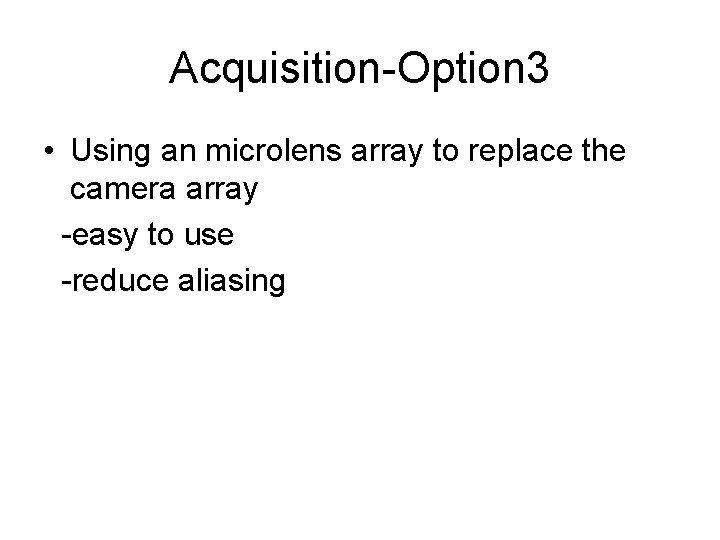 Acquisition-Option3

• Using an microlens array to replace the camera array

-easy to use

-reduce aliasing